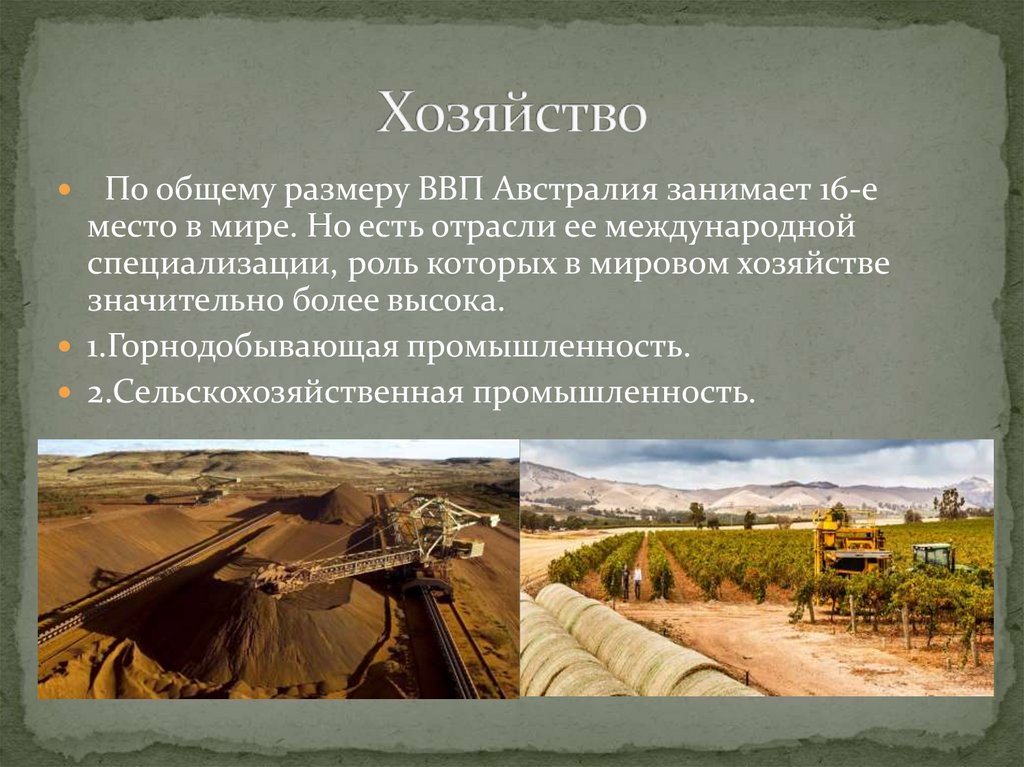 Хозяйство

По общему размеру ВВП Австралия занимает 16-е место в мире. Но есть отрасли ее международной специализации, роль которых в мировом хозяйстве значительно более высока.

1.Горнодобывающая промышленность.

2.Сельскохозяйственная промышленность.